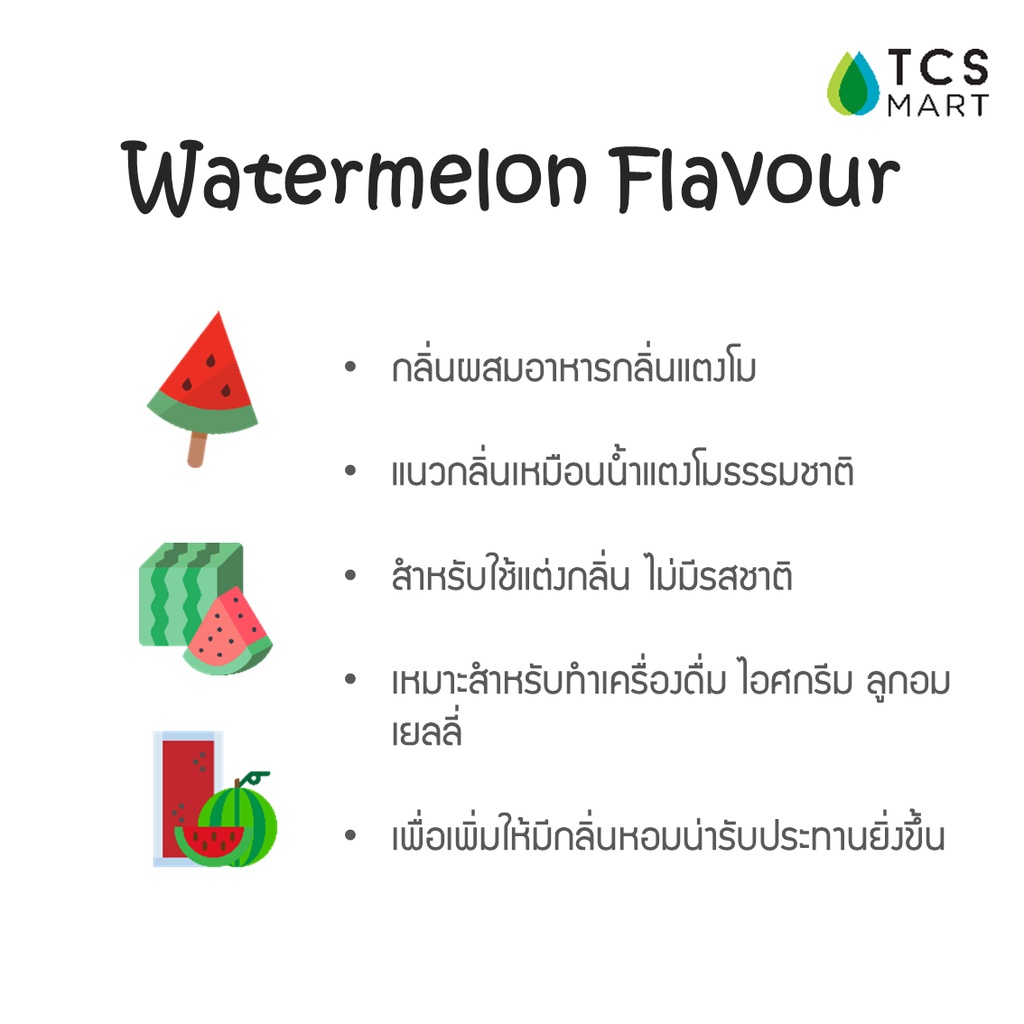 TCS MART

Watermelon Flavour

• กลิ่นผสมอาหารกลิ่นแตงโม

• แนวกลิ่นเหมือนน้ำแตงโมธรรมชาติ

• สำหรับใช้แต่งกลิ่น ไม่มีรสชาติ

• เหมาะสำหรับทำเครื่องดื่ม ไอศกรีม ลูกอม เยลลี่

• เพื่อเพิ่มให้มีกลิ่นหอมน่ารับประทานยิ่งขึ้น